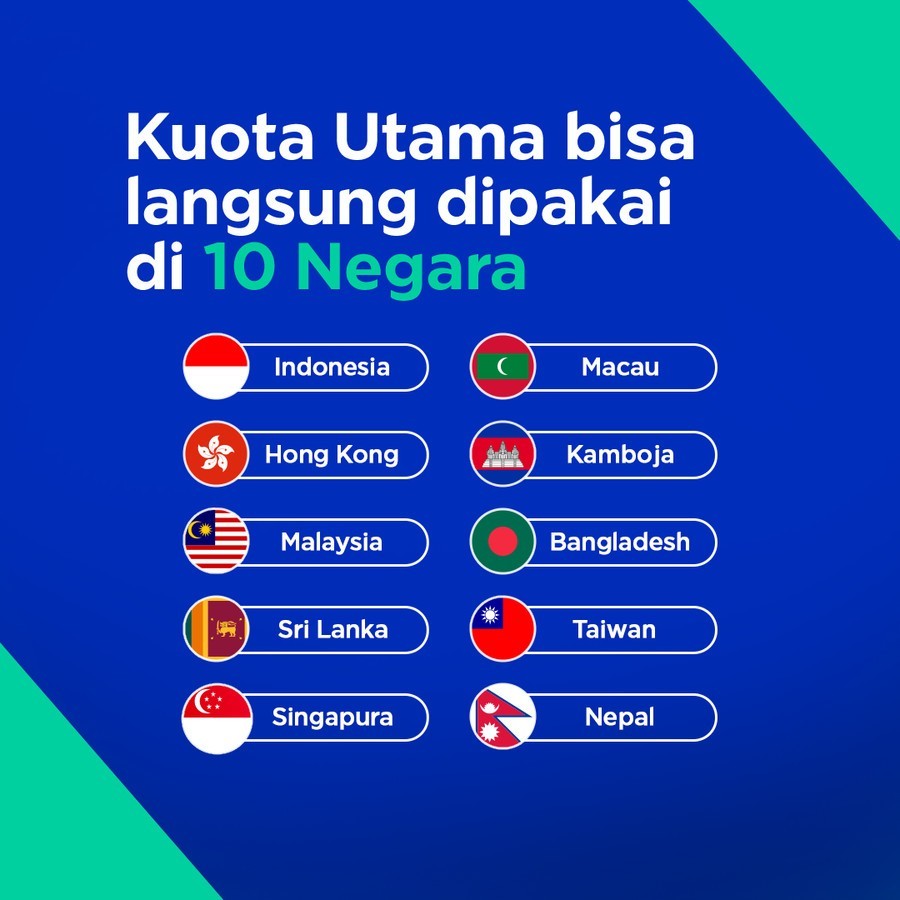 Kuota Utama bisa langsung dipakai di 10 Negara

Indonesia
Hong Kong
Malaysia
Sri Lanka
Singapura

Macau
Kamboja
Bangladesh
Taiwan
Nepal